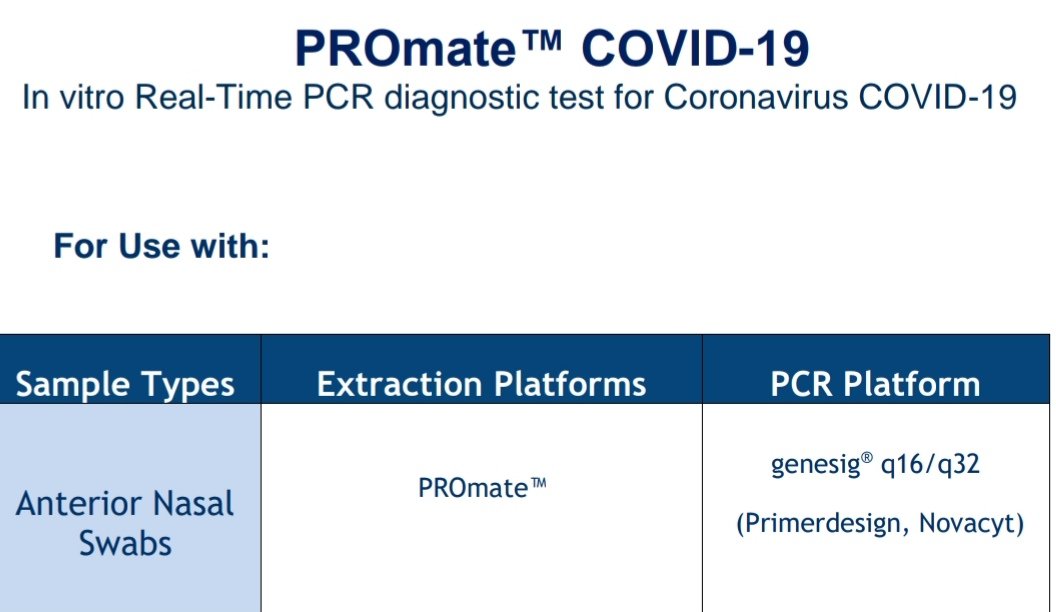 PROmate™ COVID-19
In vitro Real-Time PCR diagnostic test for Coronavirus COVID-19

For Use with:

| Sample Types | Extraction Platforms | PCR Platform |
|---|---|---|
| Anterior Nasal Swabs | PROmate™ | genesig® q16/q32 (Primerdesign, Novacyt) |